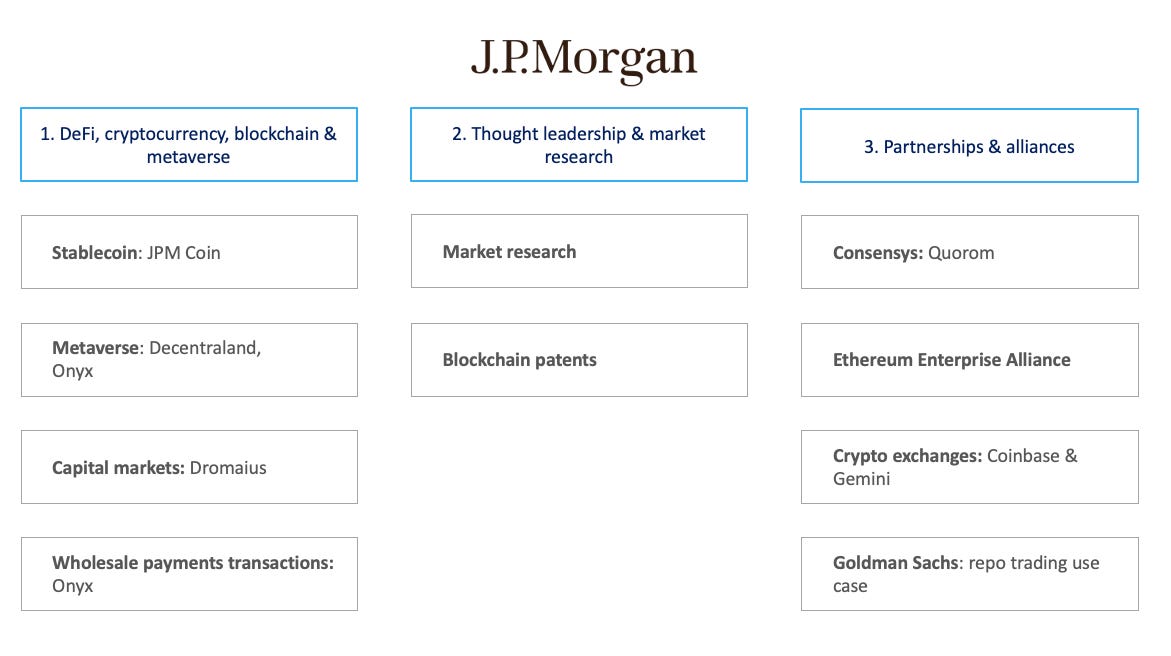 J.P.Morgan

1. DeFi, cryptocurrency, blockchain & metaverse

Stablecoin: JPM Coin

Metaverse: Decentraland, Onyx

Capital markets: Dromaius

Wholesale payments transactions: Onyx

2. Thought leadership & market research

Market research

Blockchain patents

3. Partnerships & alliances

Consensys: Quorom

Ethereum Enterprise Alliance

Crypto exchanges: Coinbase & Gemini

Goldman Sachs: repo trading use case